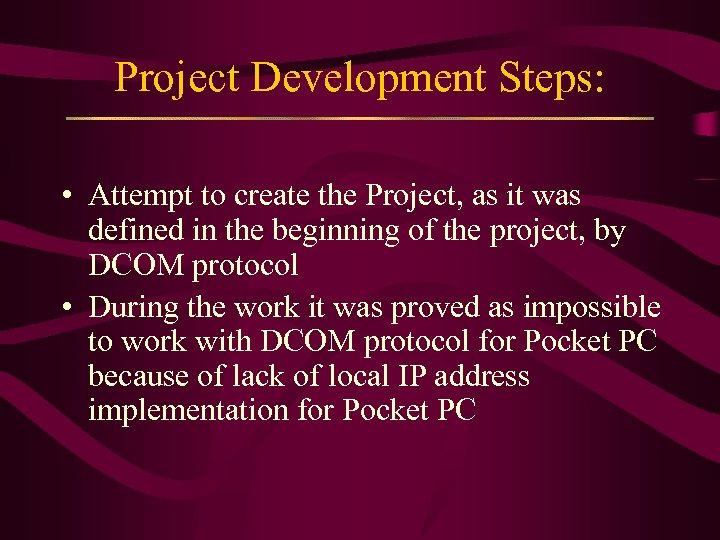 Project Development Steps:

• Attempt to create the Project, as it was defined in the beginning of the project, by DCOM protocol

• During the work it was proved as impossible to work with DCOM protocol for Pocket PC because of lack of local IP address implementation for Pocket PC